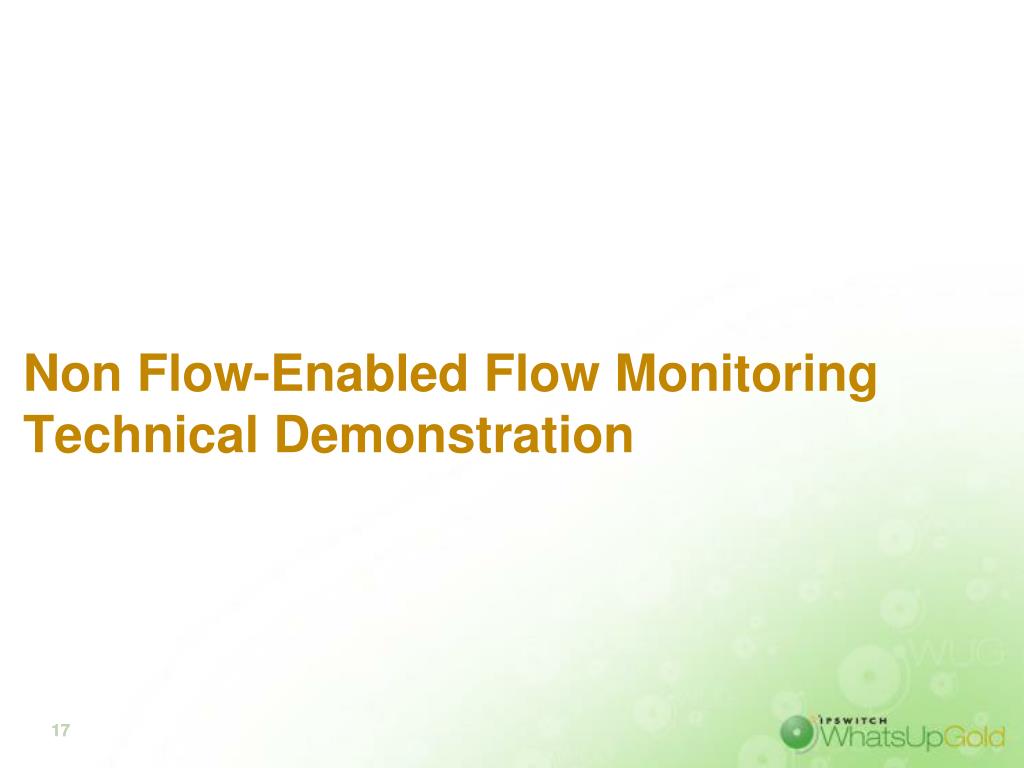 Non Flow-Enabled Flow Monitoring Technical Demonstration

WUG

17

IPSWITCH WhatsUpGold